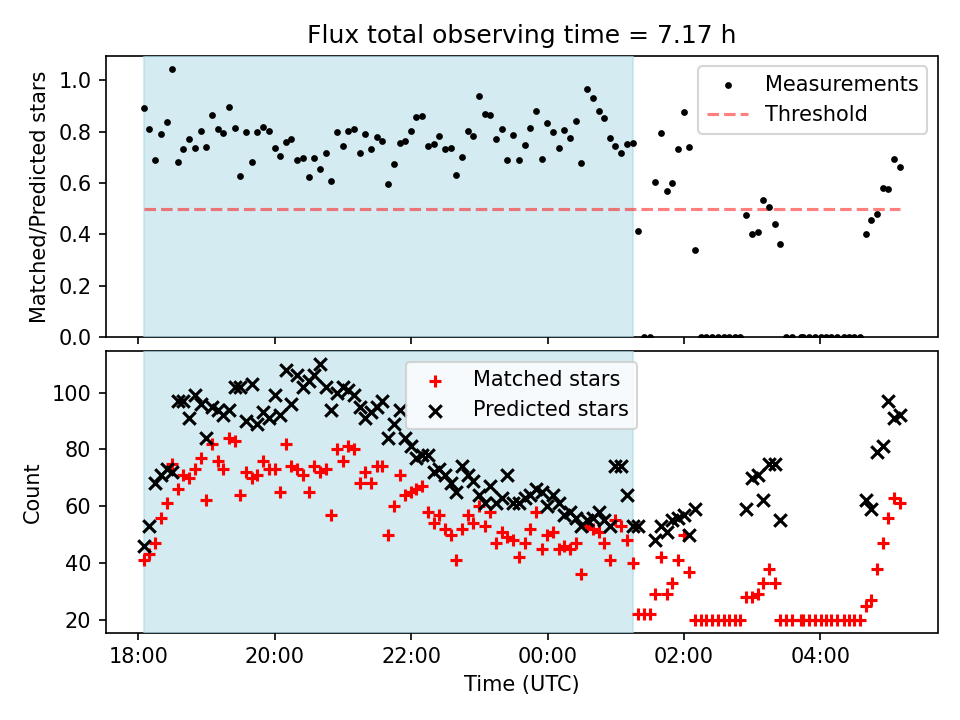 Flux total observing time = 7.17 h

Matched/Predicted stars

1.0
0.8
0.6
0.4
0.2
0.0

Measurements
Threshold

Count

100
80
60
40
20

Matched stars
Predicted stars

18:00
20:00
22:00
00:00
02:00
04:00

Time (UTC)